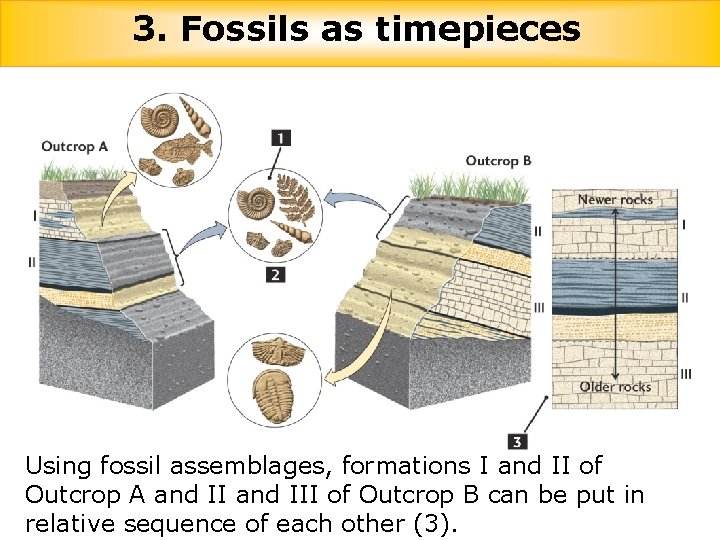 3. Fossils as timepieces

Outcrop A

I

II

1

2

Outcrop B

II

III

Newer rocks

I

II

III

Older rocks

3

Using fossil assemblages, formations I and II of Outcrop A and II and III of Outcrop B can be put in relative sequence of each other (3).